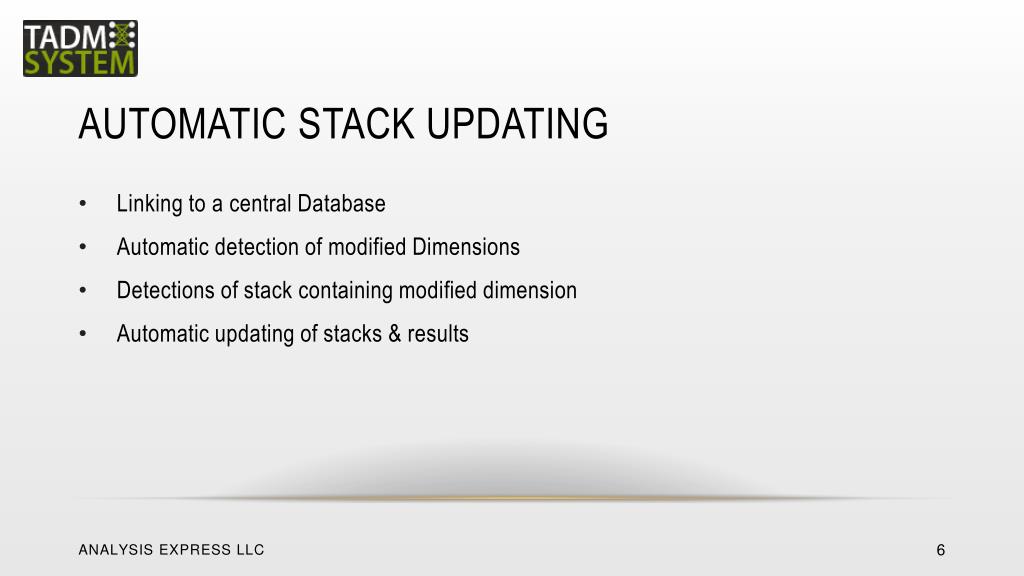 TADM SYSTEM

AUTOMATIC STACK UPDATING

• Linking to a central Database
• Automatic detection of modified Dimensions
• Detections of stack containing modified dimension
• Automatic updating of stacks & results

ANALYSIS EXPRESS LLC

6